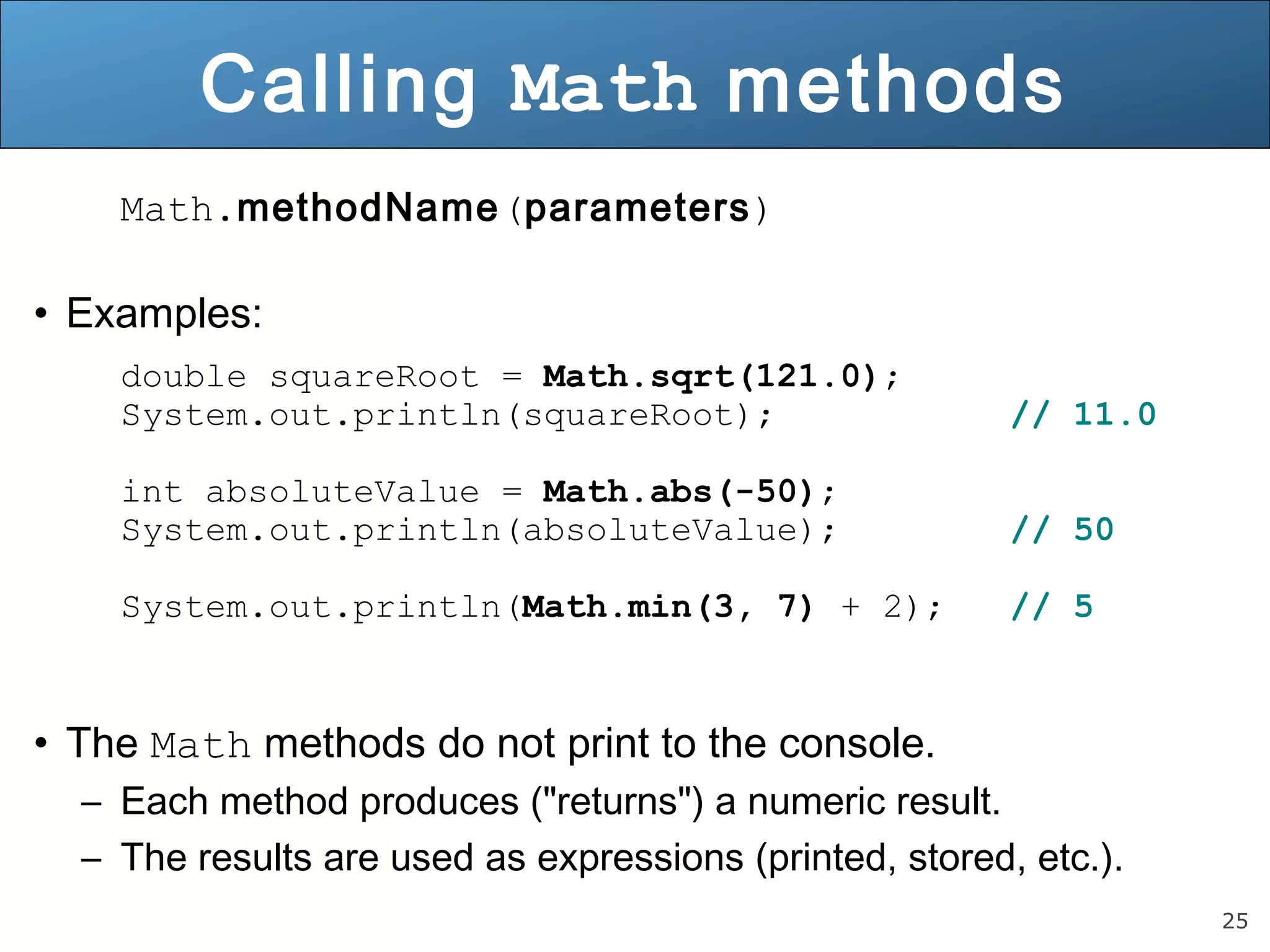 Calling Math methods

Math.methodName(parameters)

• Examples:

double squareRoot = Math.sqrt(121.0);
System.out.println(squareRoot); // 11.0

int absoluteValue = Math.abs(-50);
System.out.println(absoluteValue); // 50

System.out.println(Math.min(3, 7) + 2); // 5

• The Math methods do not print to the console.
– Each method produces ("returns") a numeric result.
– The results are used as expressions (printed, stored, etc.).

25